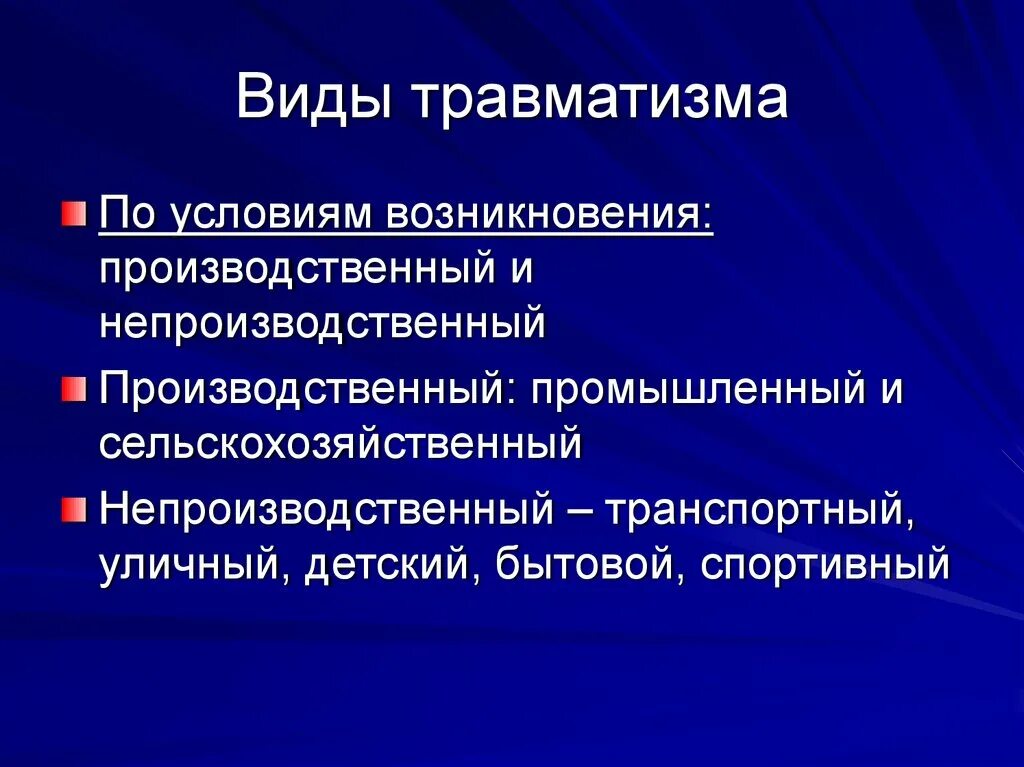 Виды травматизма

По условиям возникновения: производственный и непроизводственный

Производственный: промышленный и сельскохозяйственный

Непроизводственный – транспортный, уличный, детский, бытовой, спортивный